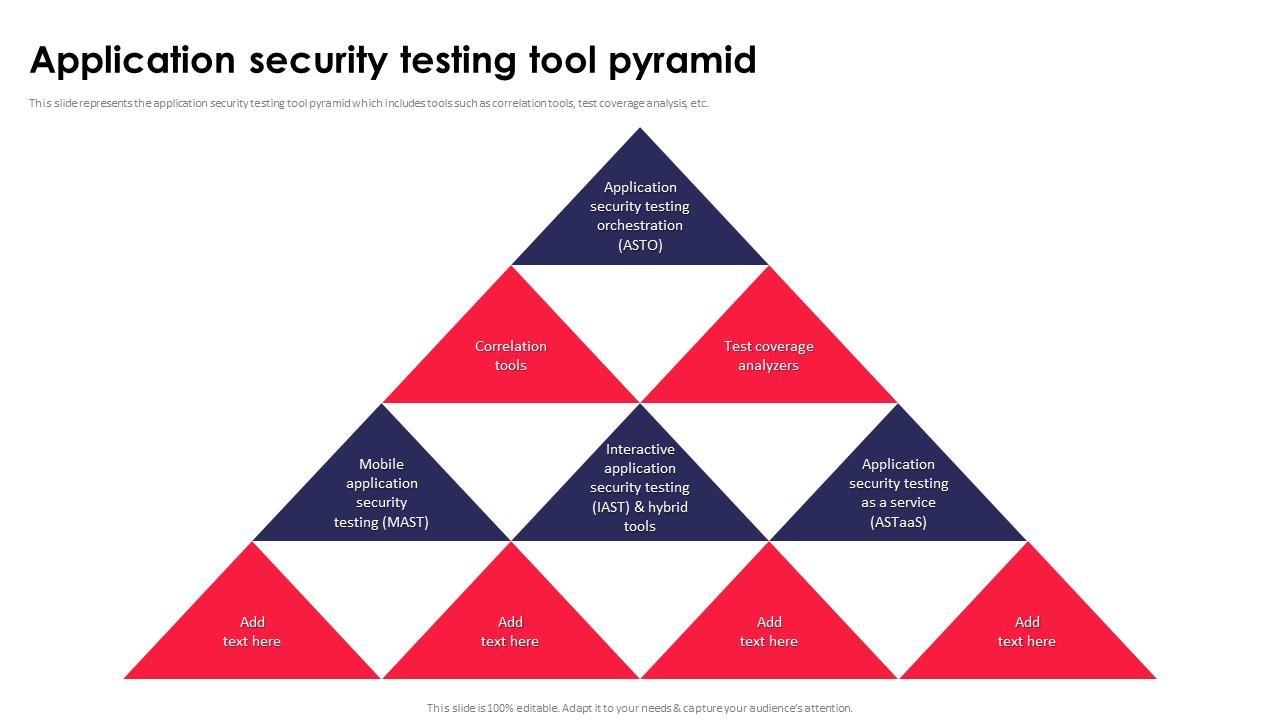 Application security testing tool pyramid

This slide represents the application security testing tool pyramid which includes tools such as correlation tools, test coverage analysis, etc.

Application security testing orchestration (ASTO)

Correlation tools

Test coverage analyzers

Mobile application security testing (MAST)

Interactive application security testing (IAST) & hybrid tools

Application security testing as a service (ASTaaS)

Add text here

Add text here

Add text here

Add text here

This slide is 100% editable. Adapt it to your needs & capture your audience's attention.